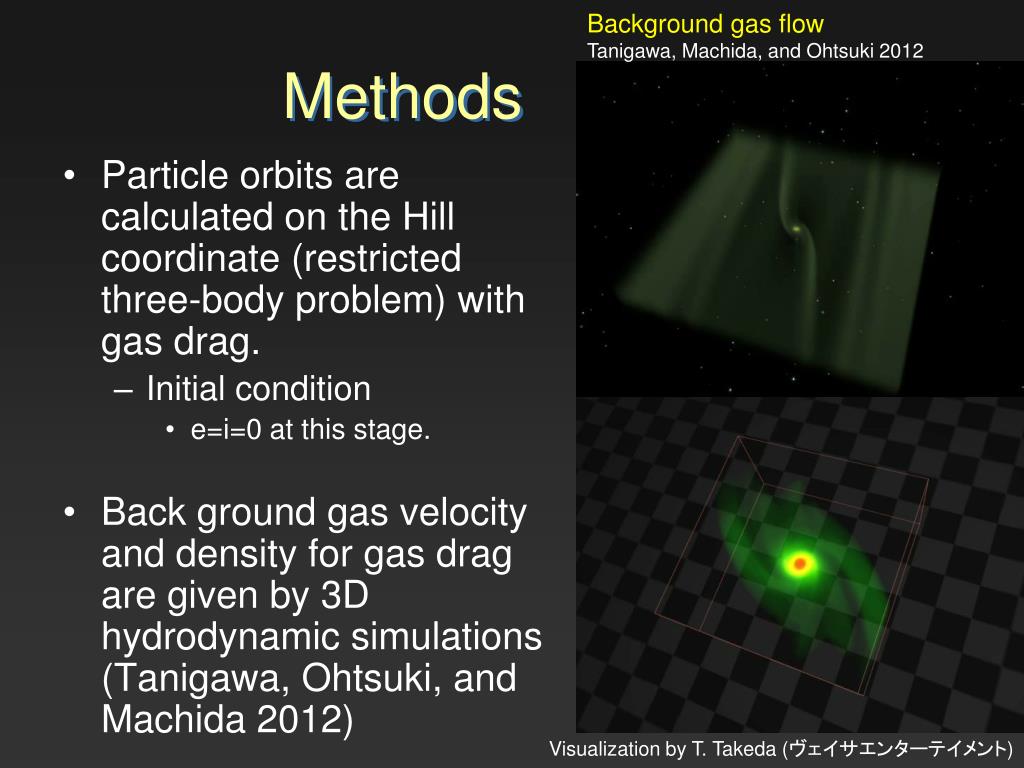 Background gas flow
Tanigawa, Machida, and Ohtsuki 2012

Methods

• Particle orbits are calculated on the Hill coordinate (restricted three-body problem) with gas drag.
– Initial condition
• e=i=0 at this stage.

• Back ground gas velocity and density for gas drag are given by 3D hydrodynamic simulations (Tanigawa, Ohtsuki, and Machida 2012)

Visualization by T. Takeda (ヴェイサエンターテイメント)